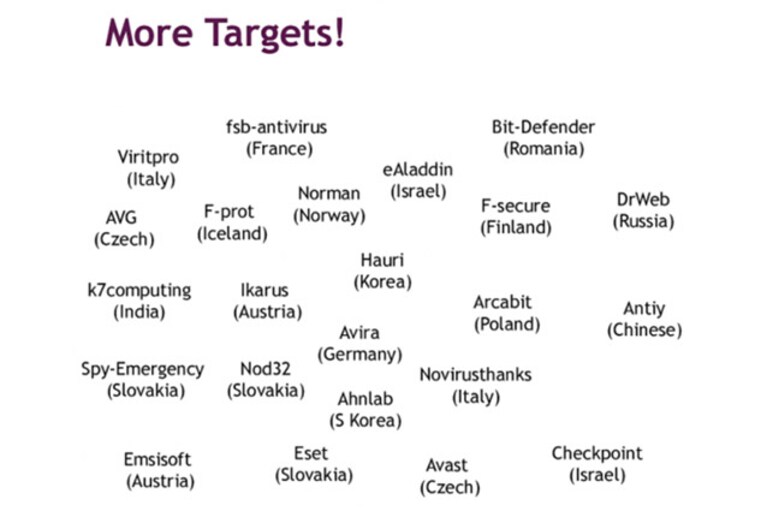 More Targets!

fsb-antivirus
(France)

Bit-Defender
(Romania)

Viritpro
(Italy)

eAladdin
(Israel)

Norman
(Norway)

F-secure
(Finland)

DrWeb
(Russia)

AVG
(Czech)

F-prot
(Iceland)

Hauri
(Korea)

k7computing
(India)

Ikarus
(Austria)

Arcabit
(Poland)

Antiy
(Chinese)

Avira
(Germany)

Spy-Emergency
(Slovakia)

Nod32
(Slovakia)

Novirusthanks
(Italy)

Ahnlab
(S Korea)

Emsisoft
(Austria)

Eset
(Slovakia)

Avast
(Czech)

Checkpoint
(Israel)